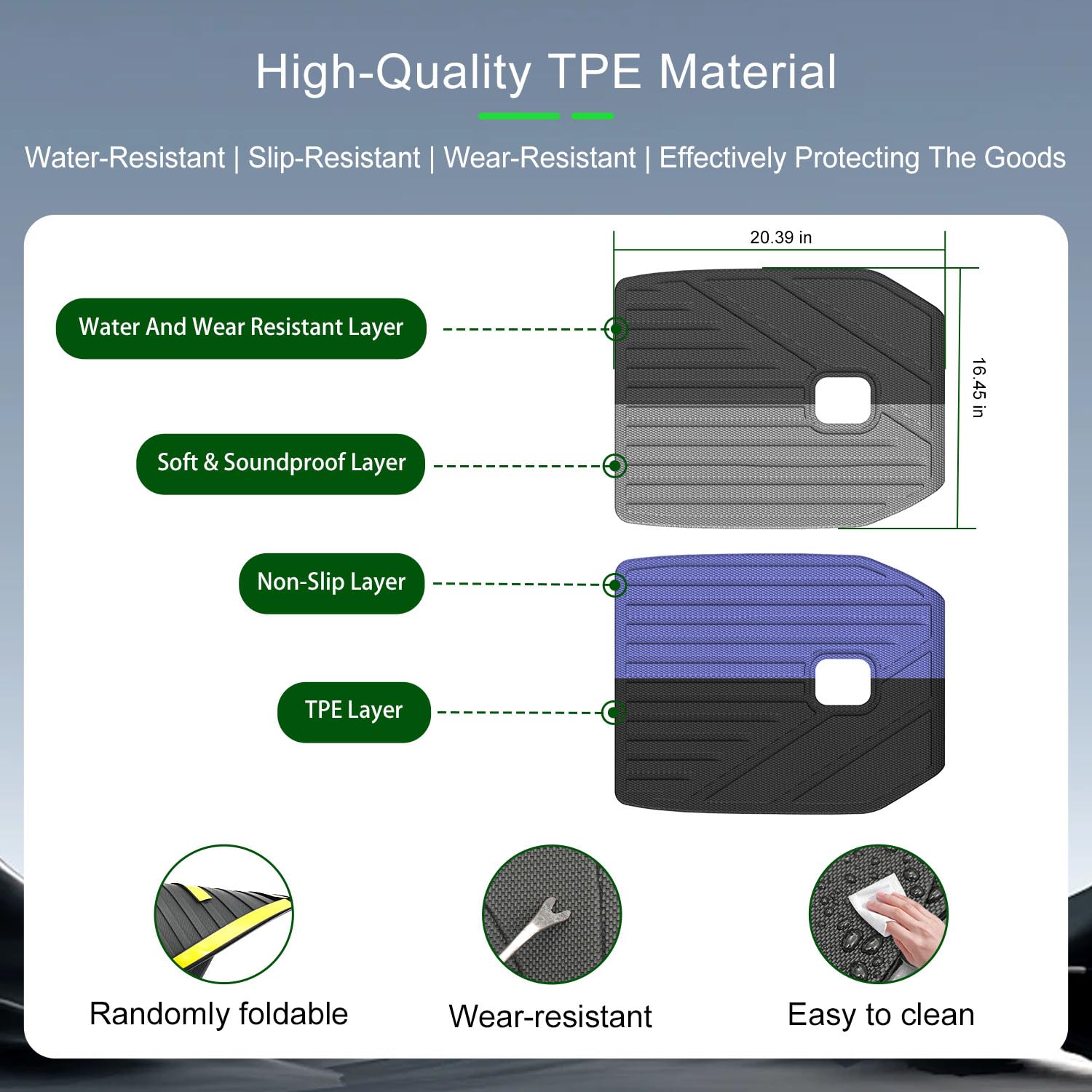 High-Quality TPE Material

Water-Resistant | Slip-Resistant | Wear-Resistant | Effectively Protecting The Goods

20.39 in

16.45 in

Water And Wear Resistant Layer

Soft & Soundproof Layer

Non-Slip Layer

TPE Layer

Randomly foldable

Wear-resistant

Easy to clean